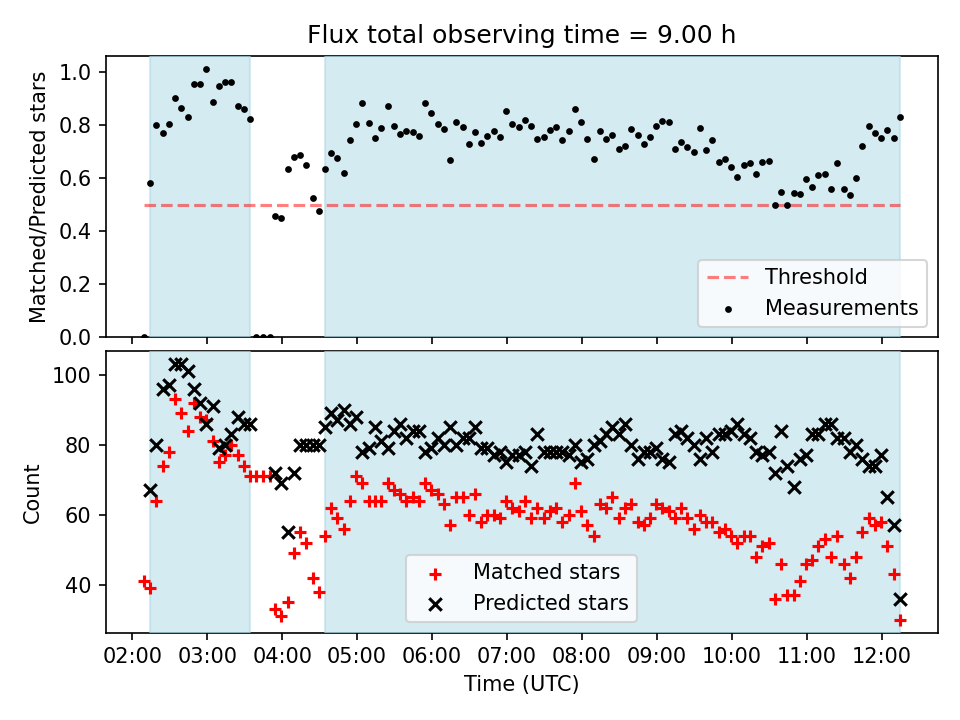 Flux total observing time = 9.00 h

Matched/Predicted stars

1.0
0.8
0.6
0.4
0.2
0.0

Threshold
Measurements

Count

100
80
60
40

Matched stars
Predicted stars

02:00 03:00 04:00 05:00 06:00 07:00 08:00 09:00 10:00 11:00 12:00

Time (UTC)